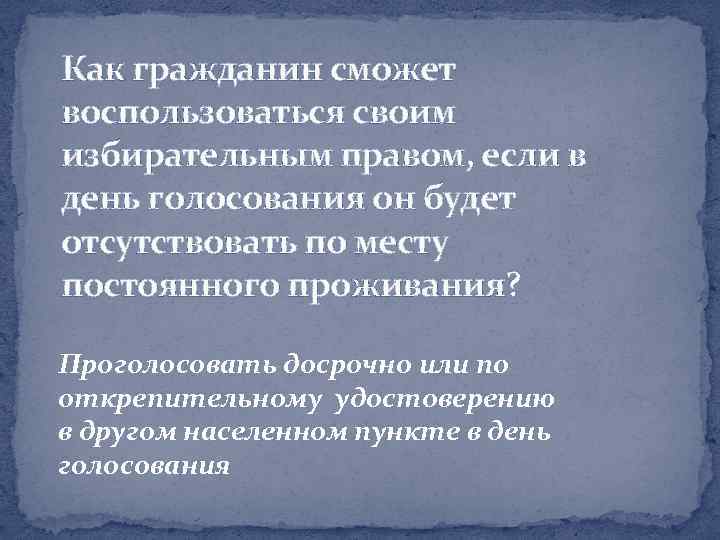 Как гражданин сможет воспользоваться своим избирательным правом, если в день голосования он будет отсутствовать по месту постоянного проживания?

Проголосовать досрочно или по открепительному удостоверению в другом населенном пункте в день голосования